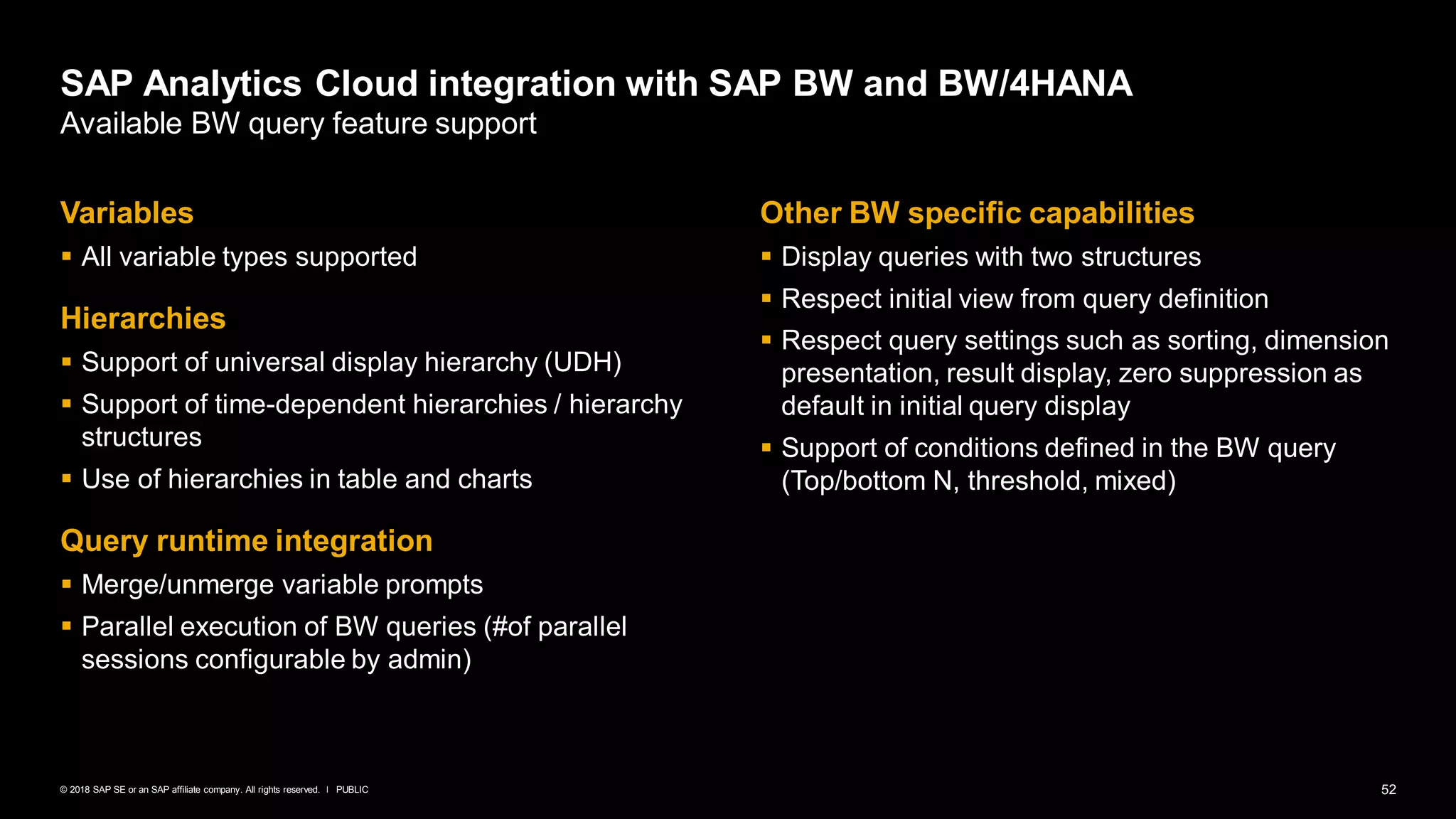 SAP Analytics Cloud integration with SAP BW and BW/4HANA
Available BW query feature support

Variables
▪ All variable types supported

Hierarchies
▪ Support of universal display hierarchy (UDH)
▪ Support of time-dependent hierarchies / hierarchy structures
▪ Use of hierarchies in table and charts

Query runtime integration
▪ Merge/unmerge variable prompts
▪ Parallel execution of BW queries (#of parallel sessions configurable by admin)

Other BW specific capabilities
▪ Display queries with two structures
▪ Respect initial view from query definition
▪ Respect query settings such as sorting, dimension presentation, result display, zero suppression as default in initial query display
▪ Support of conditions defined in the BW query (Top/bottom N, threshold, mixed)

© 2018 SAP SE or an SAP affiliate company. All rights reserved. I PUBLIC

52